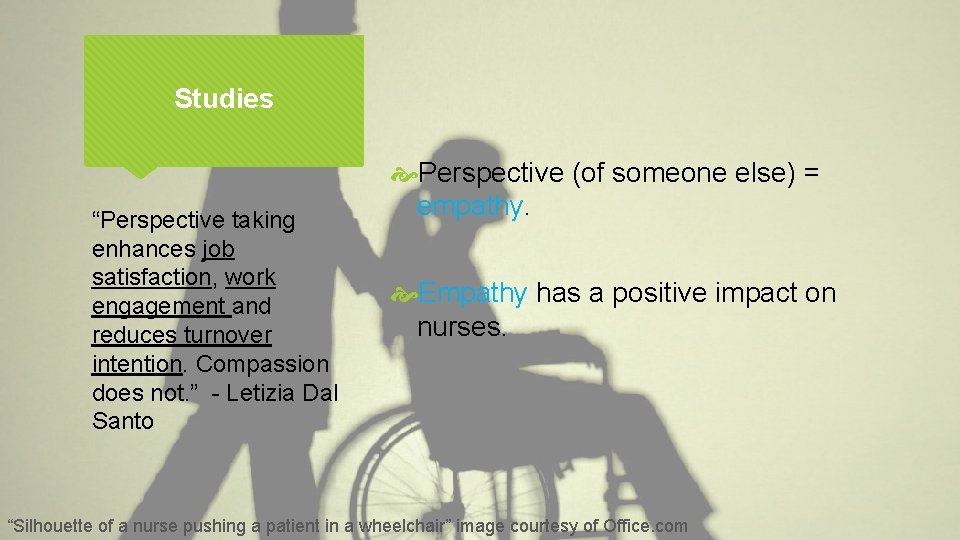 Studies

“Perspective taking enhances job satisfaction, work engagement and reduces turnover intention. Compassion does not.” - Letizia Dal Santo

Perspective (of someone else) = empathy.

Empathy has a positive impact on nurses.

“Silhouette of a nurse pushing a patient in a wheelchair” image courtesy of Office.com